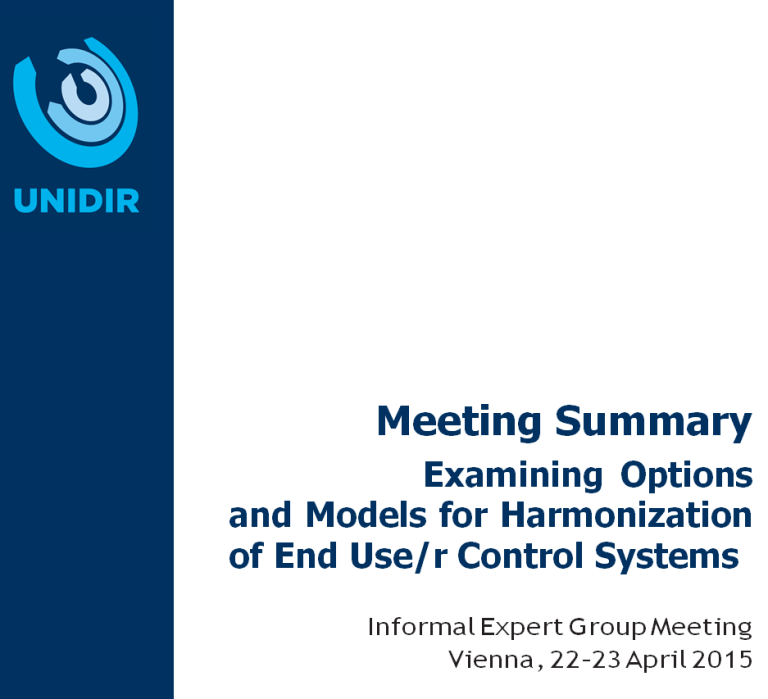 UNIDIR

Meeting Summary

Examining Options and Models for Harmonization of End Use/r Control Systems

Informal Expert Group Meeting
Vienna, 22-23 April 2015